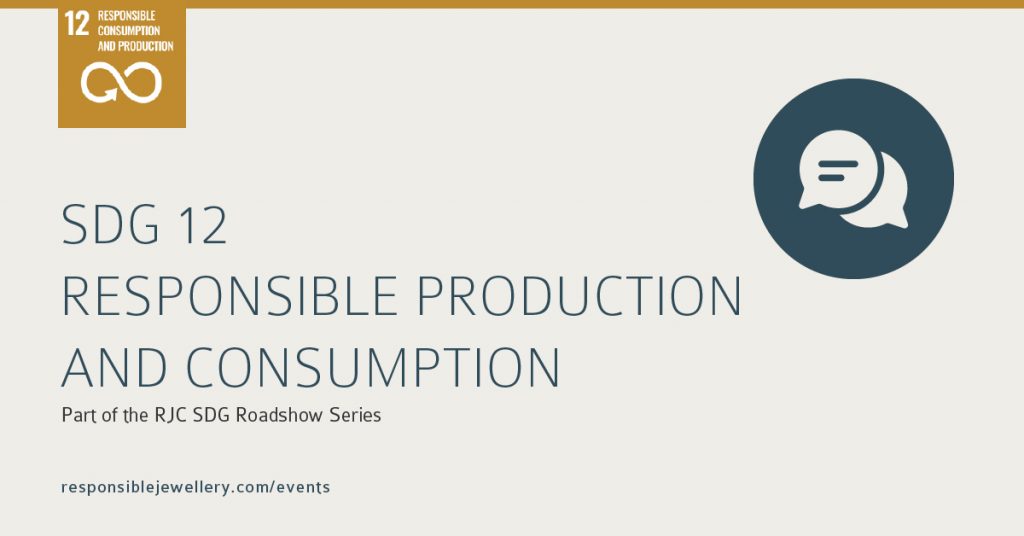 12 RESPONSIBLE CONSUMPTION AND PRODUCTION

SDG 12
RESPONSIBLE PRODUCTION AND CONSUMPTION

Part of the RJC SDG Roadshow Series

responsiblejewellery.com/events